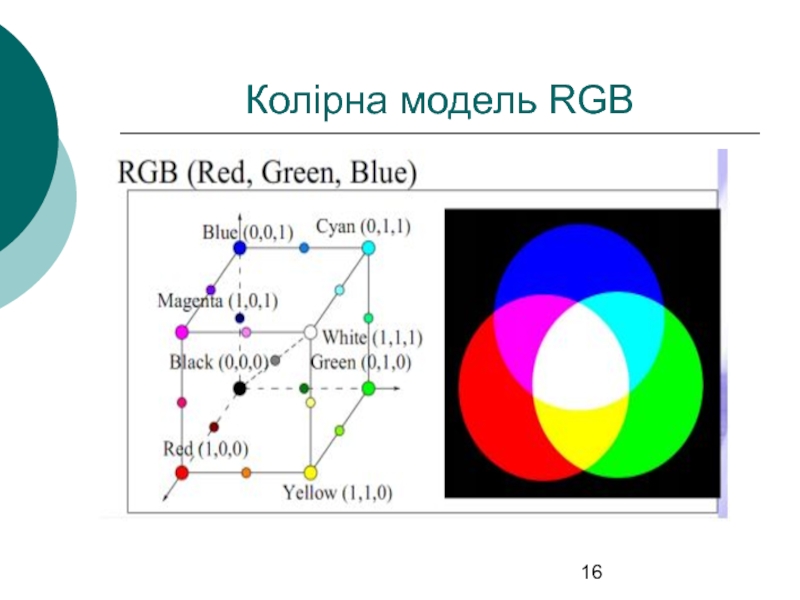 Колірна модель RGB

RGB (Red, Green, Blue)

Blue (0,0,1)
Cyan (0,1,1)
Magenta (1,0,1)
White (1,1,1)
Black (0,0,0)
Green (0,1,0)
Red (1,0,0)
Yellow (1,1,0)

16